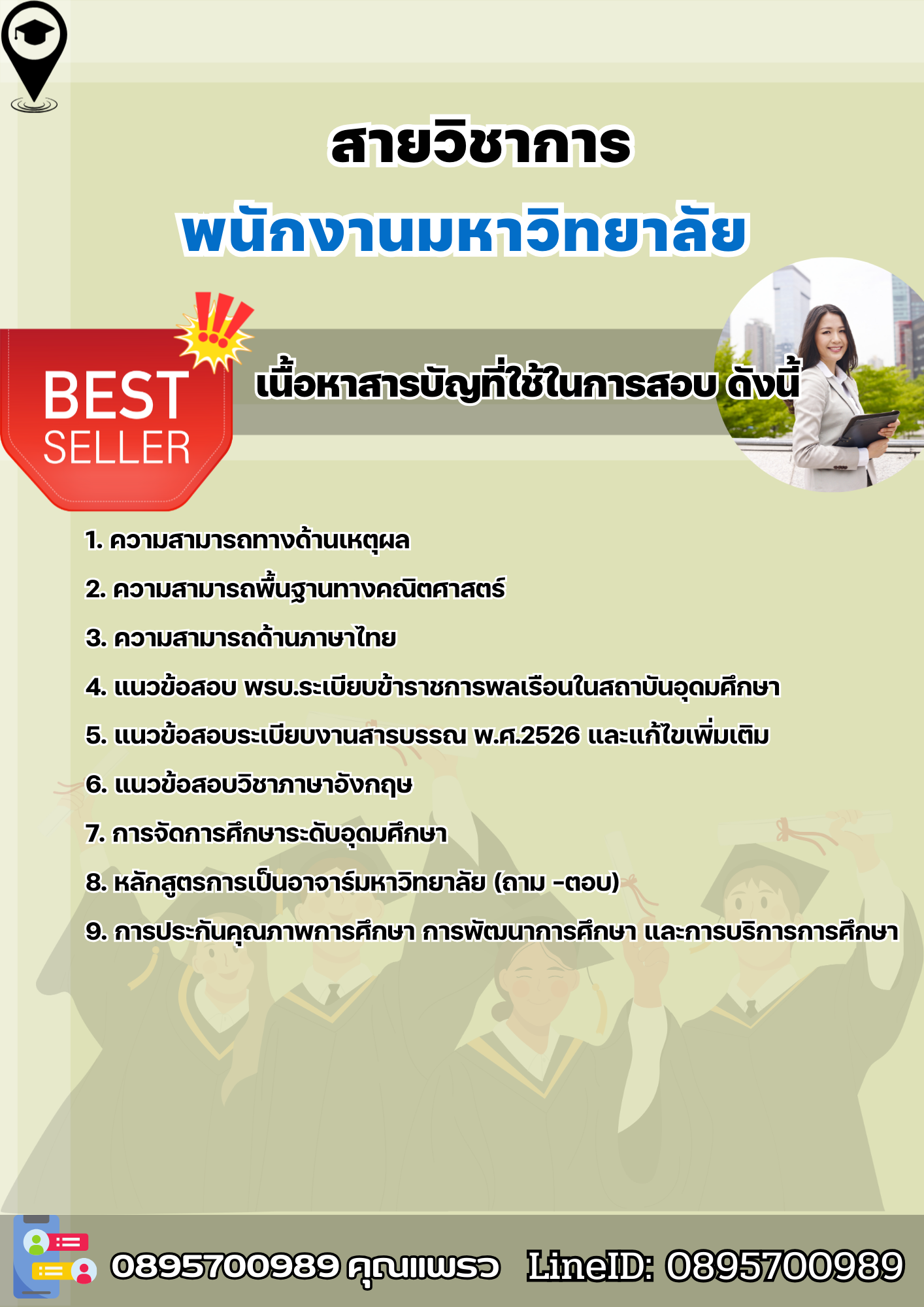 สายวิชาการ

พนักงานมหาวิทยาลัย

BEST SELLER

เนื้อหาสารบัญที่ใช้ในการสอบ ดังนี้

1. ความสามารถทางด้านเหตุผล

2. ความสามารถพื้นฐานทางคณิตศาสตร์

3. ความสามารถด้านภาษาไทย

4. แนวข้อสอบ พรบ.ระเบียบข้าราชการพลเรือนในสถาบันอุดมศึกษา

5. แนวข้อสอบระเบียบงานสารบรรณ พ.ศ.2526 และแก้ไขเพิ่มเติม

6. แนวข้อสอบวิชาภาษาอังกฤษ

7. การจัดการศึกษาระดับอุดมศึกษา

8. หลักสูตรการเป็นอาจารย์มหาวิทยาลัย (ถาม -ตอบ)

9. การประกันคุณภาพการศึกษา การพัฒนาการศึกษา และการบริการการศึกษา

0895700989 คุณแพรว LineID: 0895700989